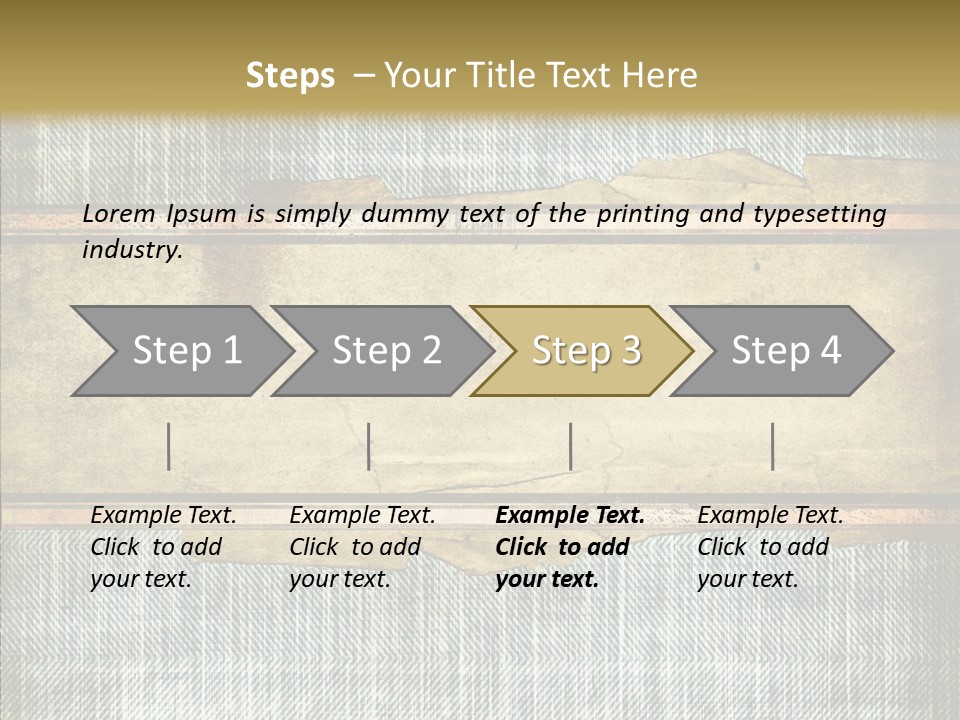 Steps – Your Title Text Here

Lorem Ipsum is simply dummy text of the printing and typesetting industry.

Step 1

Step 2

Step 3

Step 4

Example Text. Click to add your text.

Example Text. Click to add your text.

Example Text. Click to add your text.

Example Text. Click to add your text.